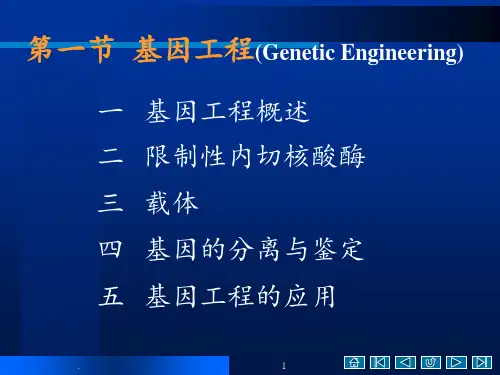 第一节 基因工程(Genetic Engineering)

一 基因工程概述

二 限制性内切核酸酶

三 载体

四 基因的分离与鉴定

五 基因工程的应用

1